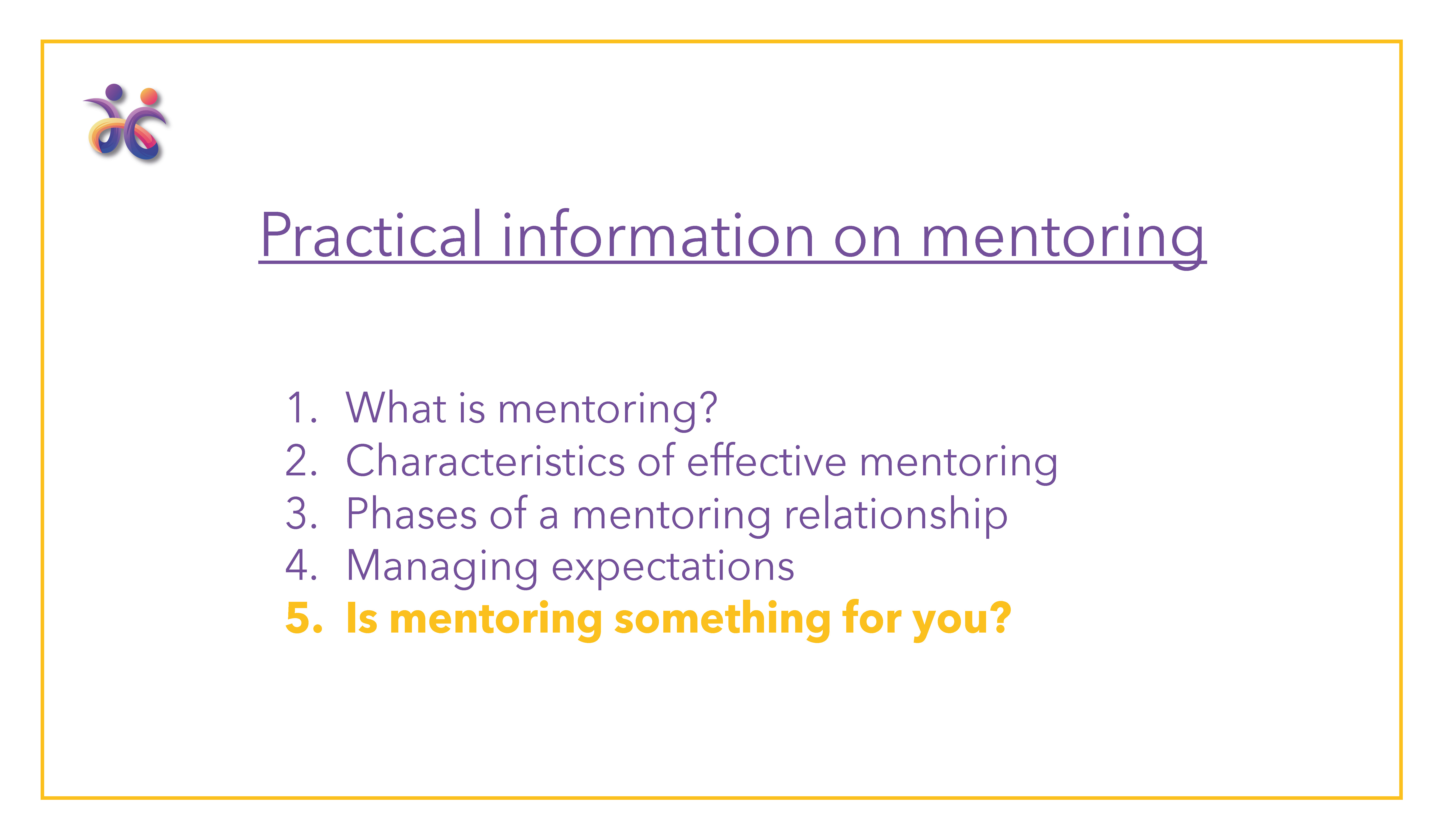 Practical information on mentoring

1. What is mentoring?
2. Characteristics of effective mentoring
3. Phases of a mentoring relationship
4. Managing expectations
5. Is mentoring something for you?